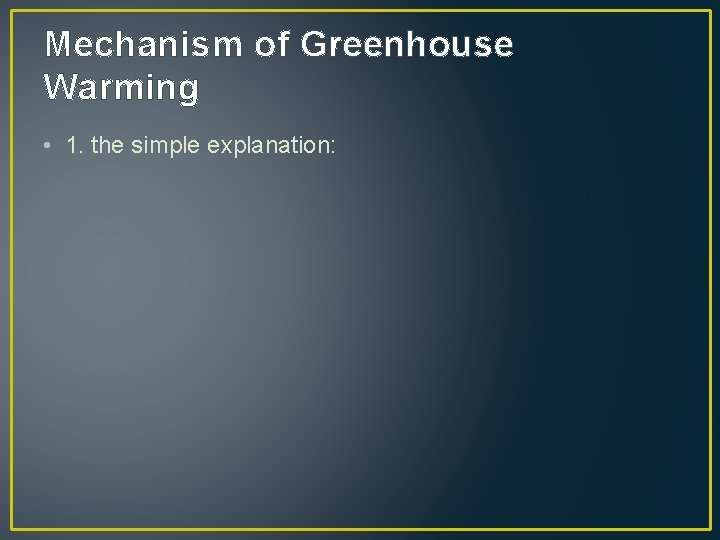 Mechanism of Greenhouse Warming

• 1. the simple explanation: